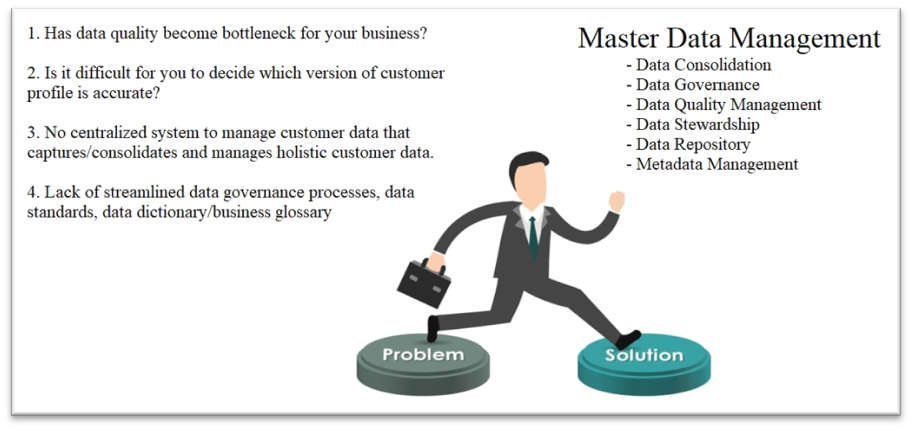 1. Has data quality become bottleneck for your business?

2. Is it difficult for you to decide which version of customer profile is accurate?

3. No centralized system to manage customer data that captures/consolidates and manages holistic customer data.

4. Lack of streamlined data governance processes, data standards, data dictionary/business glossary

Master Data Management
- Data Consolidation
- Data Governance
- Data Quality Management
- Data Stewardship
- Data Repository
- Metadata Management

Problem

Solution